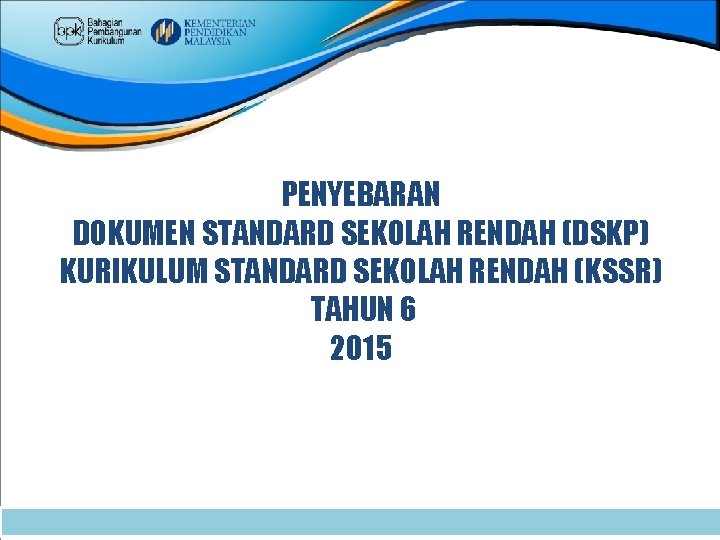 bpk Bahagian Pembangunan Kurikulum

KEMENTERIAN PENDIDIKAN MALAYSIA

PENYEBARAN
DOKUMEN STANDARD SEKOLAH RENDAH (DSKP)
KURIKULUM STANDARD SEKOLAH RENDAH (KSSR)
TAHUN 6
2015